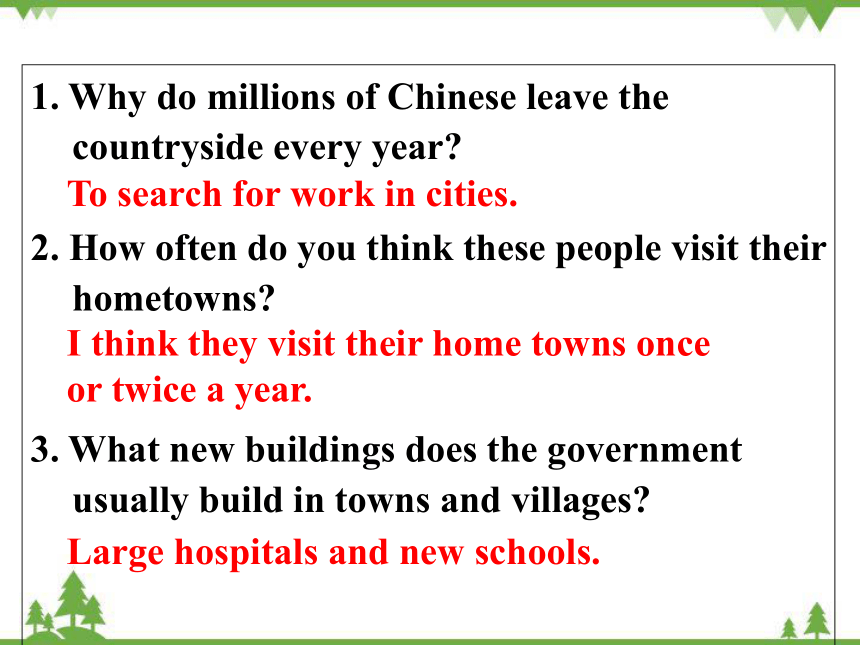 1. Why do millions of Chinese leave the countryside every year?

To search for work in cities.

2. How often do you think these people visit their hometowns?

I think they visit their home towns once or twice a year.

3. What new buildings does the government usually build in towns and villages?

Large hospitals and new schools.